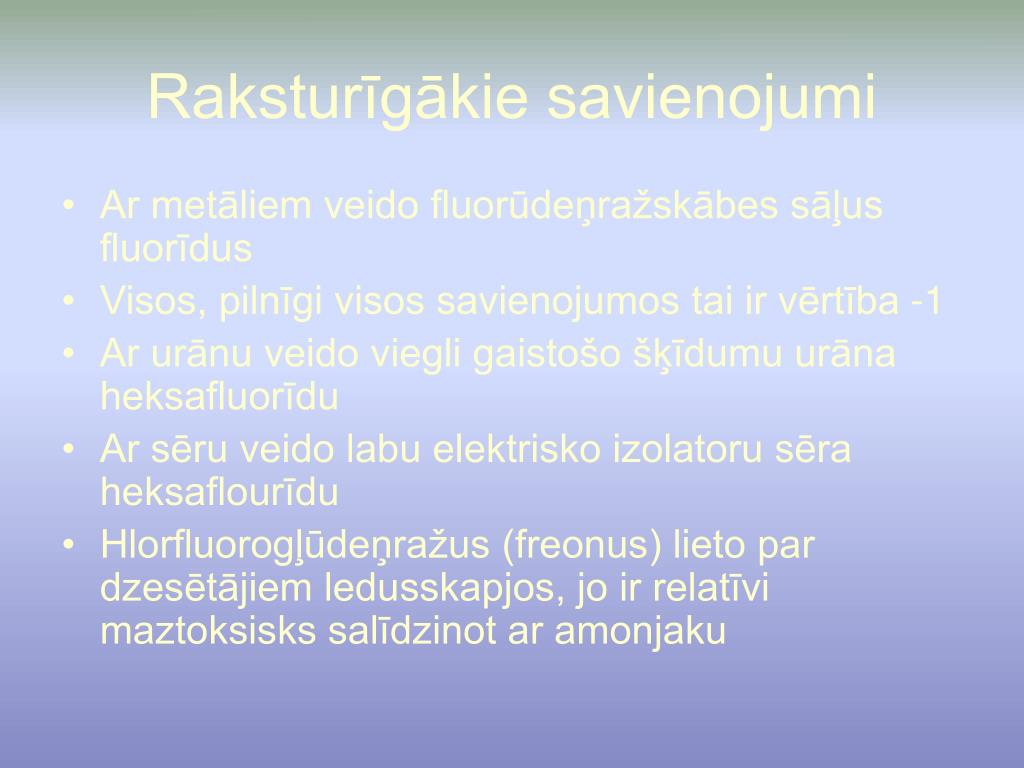 Raksturīgākie savienojumi

• Ar metāliem veido fluorūdeņražskābes sāļus fluorīdus
• Visos, pilnīgi visos savienojumos tai ir vērtība -1
• Ar urānu veido viegli gaistošo šķīdumu urāna heksafluorīdu
• Ar sēru veido labu elektrisko izolatoru sēra heksaflourīdu
• Hlorfluorogļūdeņražus (freonus) lieto par dzesētājiem ledusskapjos, jo ir relatīvi maztoksisks salīdzinot ar amonjaku